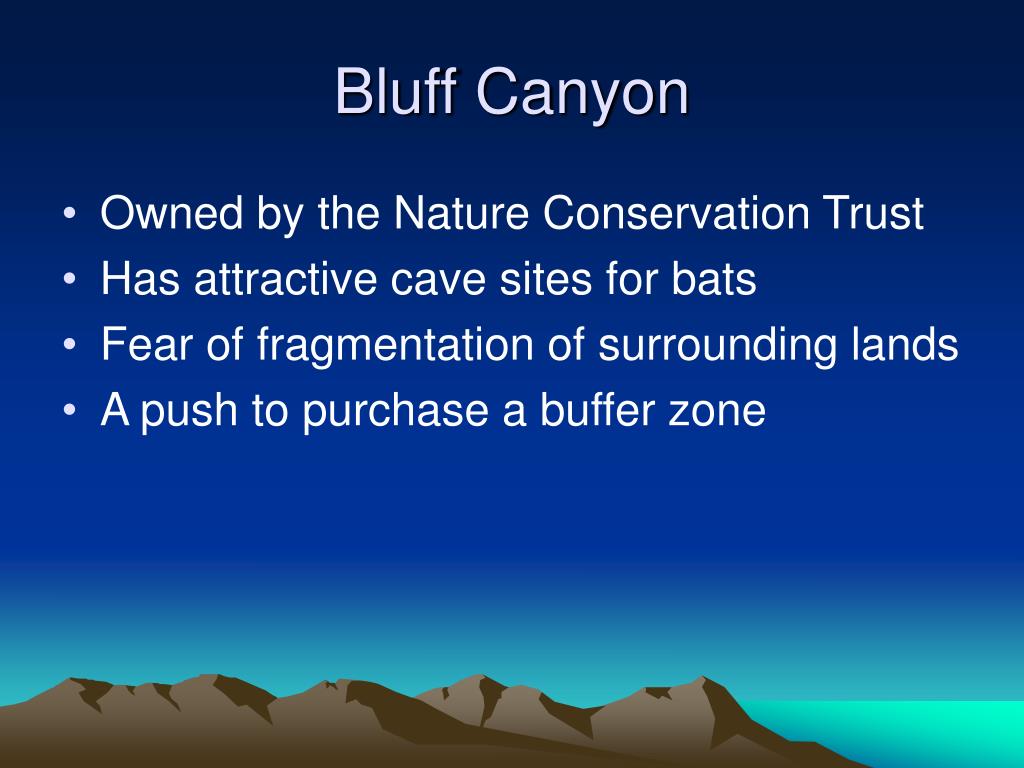 Bluff Canyon

• Owned by the Nature Conservation Trust
• Has attractive cave sites for bats
• Fear of fragmentation of surrounding lands
• A push to purchase a buffer zone